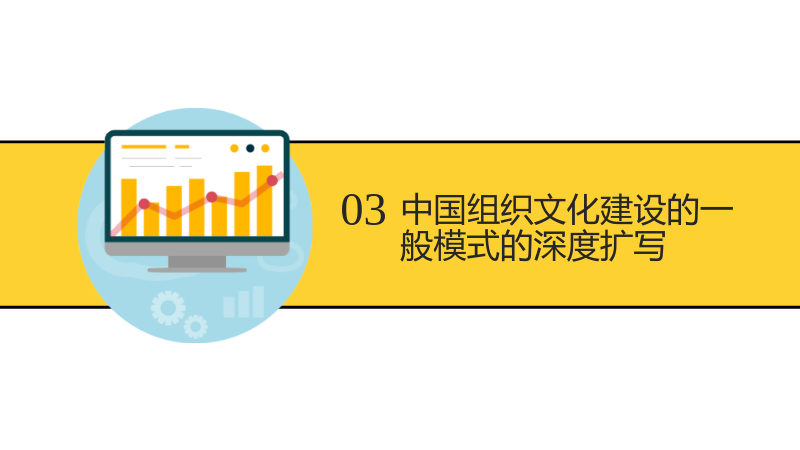 03 中国组织文化建设的一般模式的深度扩写